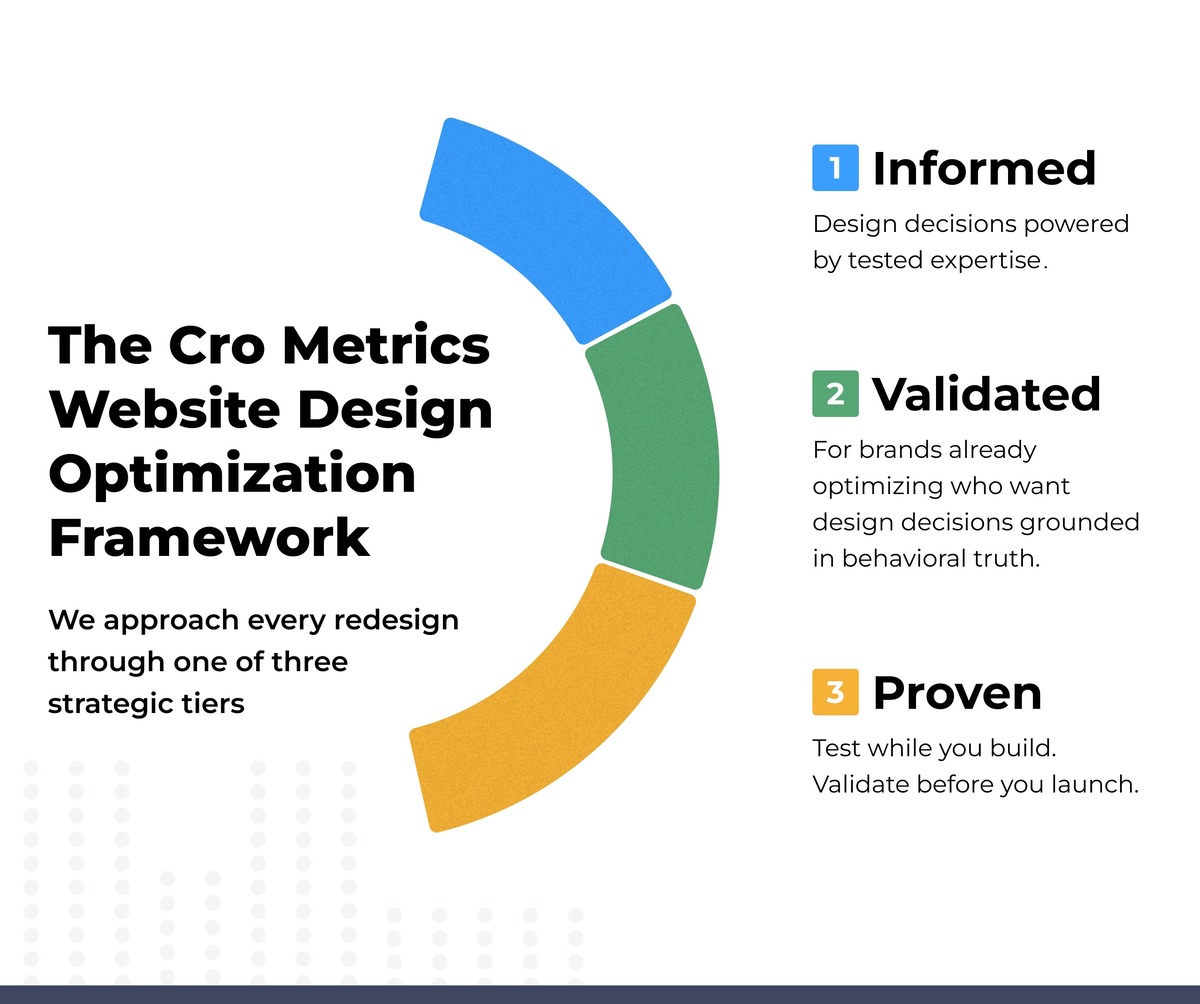 The Cro Metrics Website Design Optimization Framework

We approach every redesign through one of three strategic tiers

1 Informed

Design decisions powered by tested expertise.

2 Validated

For brands already optimizing who want design decisions grounded in behavioral truth.

3 Proven

Test while you build. Validate before you launch.